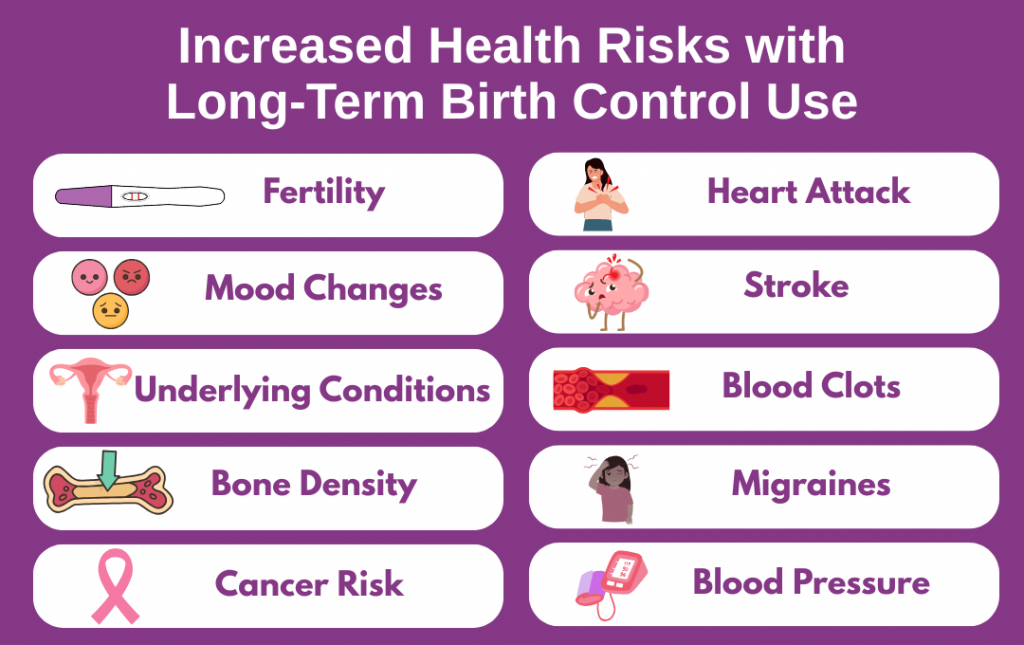 Increased Health Risks with Long-Term Birth Control Use

Fertility

Mood Changes

Underlying Conditions

Bone Density

Cancer Risk

Heart Attack

Stroke

Blood Clots

Migraines

Blood Pressure